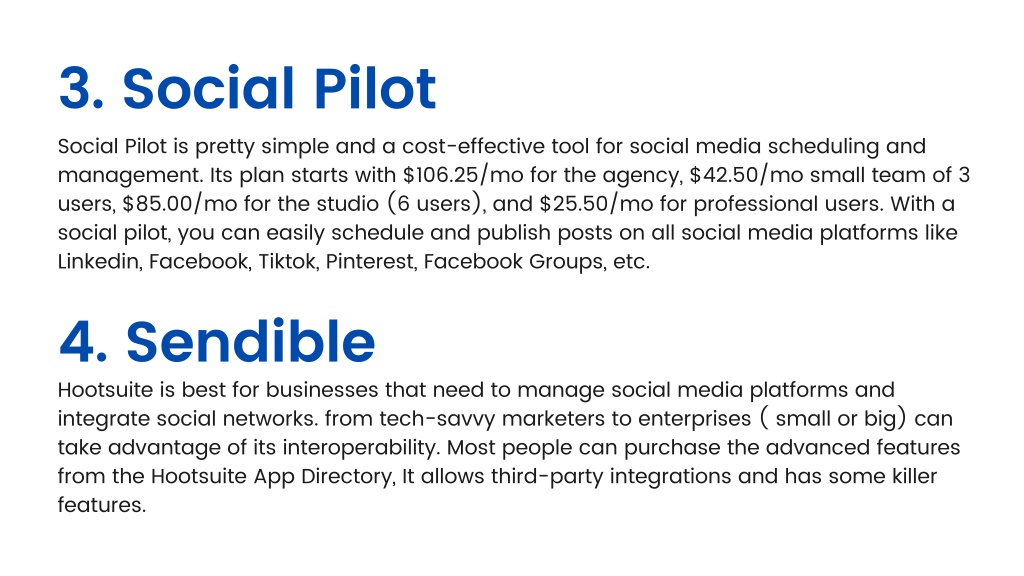 3. Social Pilot

Social Pilot is pretty simple and a cost-effective tool for social media scheduling and management. Its plan starts with \$106.25/mo for the agency, \$42.50/mo small team of 3 users, \$85.00/mo for the studio (6 users), and \$25.50/mo for professional users. With a social pilot, you can easily schedule and publish posts on all social media platforms like Linkedin, Facebook, Tiktok, Pinterest, Facebook Groups, etc.

4. Sendible

Hootsuite is best for businesses that need to manage social media platforms and integrate social networks. from tech-savvy marketers to enterprises ( small or big) can take advantage of its interoperability. Most people can purchase the advanced features from the Hootsuite App Directory, It allows third-party integrations and has some killer features.